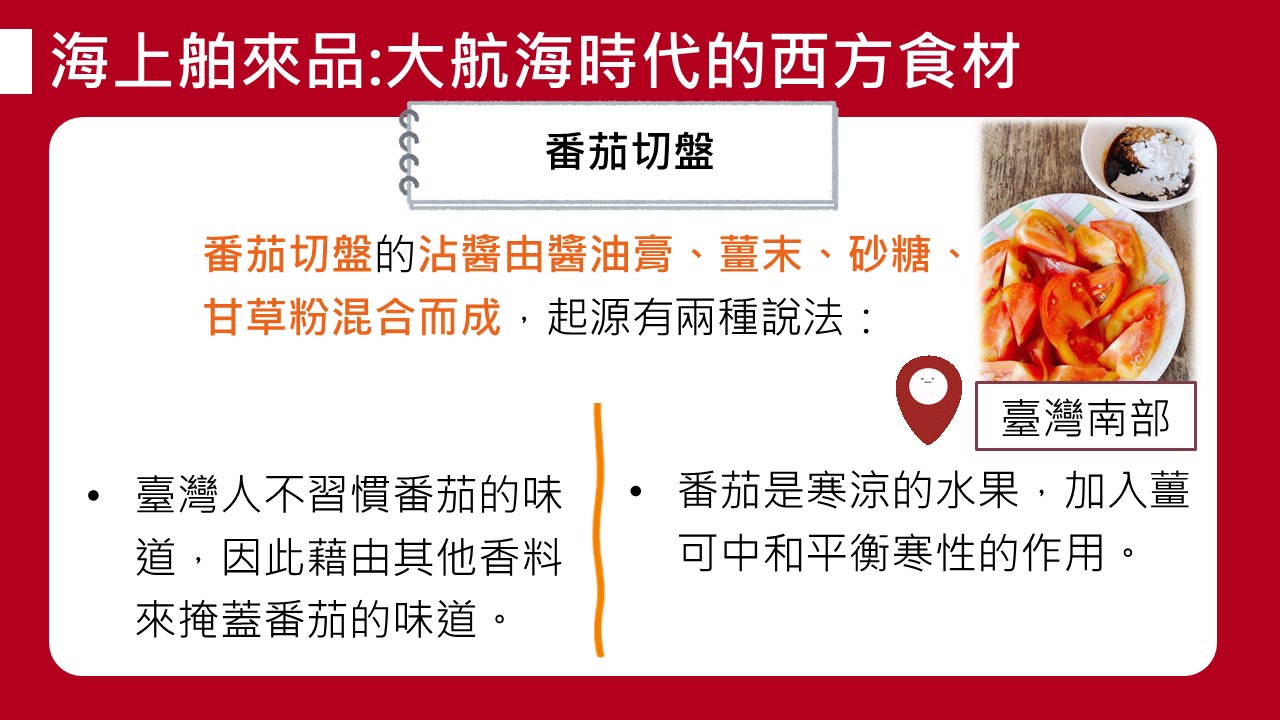 海上舶來品:大航海時代的西方食材

番茄切盤

番茄切盤的沾醬由醬油膏、薑末、砂糖、甘草粉混合而成，起源有兩種說法：

臺灣南部

• 臺灣人不習慣番茄的味道，因此藉由其他香料來掩蓋番茄的味道。

• 番茄是寒涼的水果，加入薑可中和平衡寒性的作用。